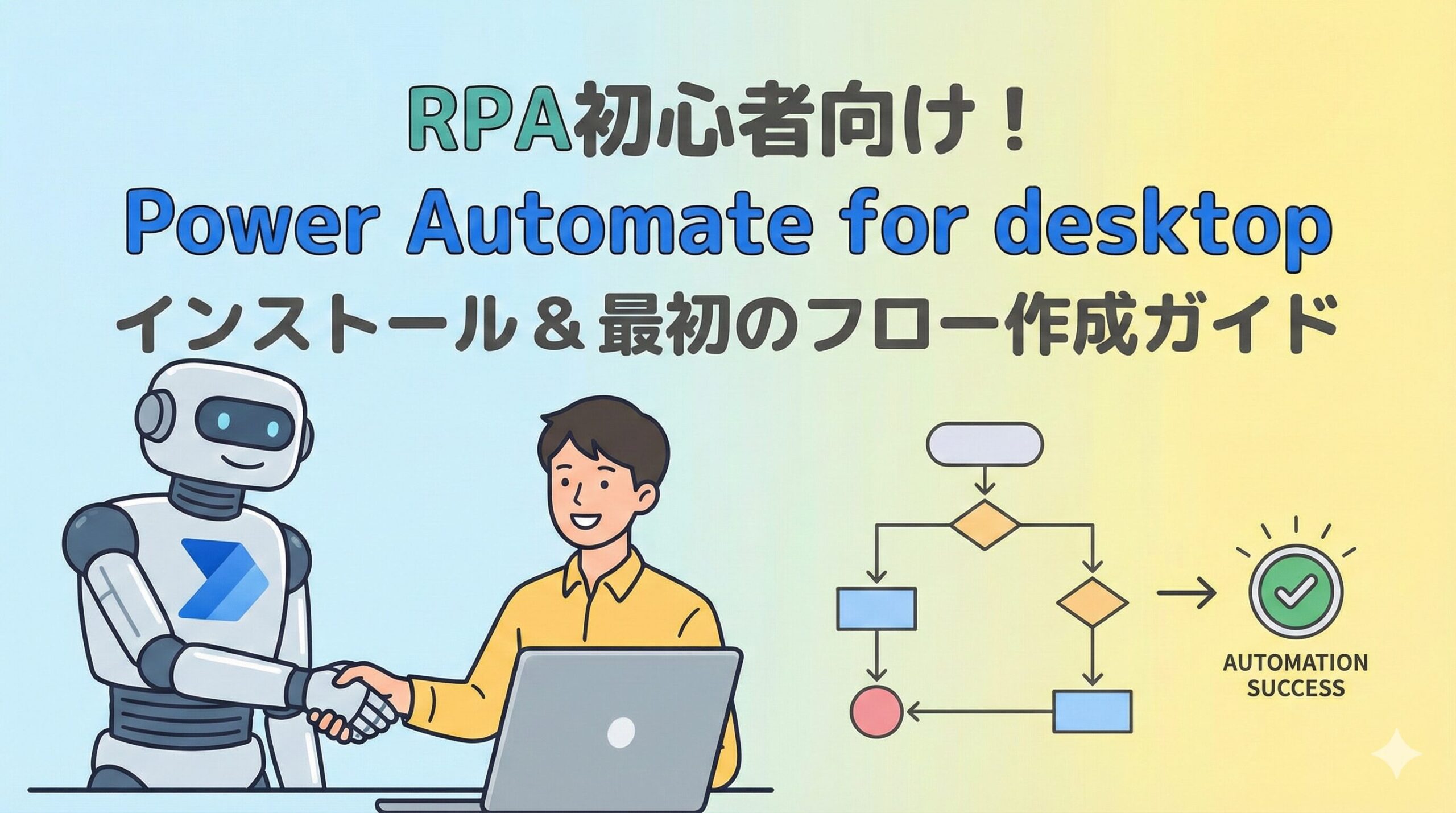 RPA初心者向け！
Power Automate for desktop
インストール＆最初のフロー作成ガイド

AUTOMATION SUCCESS